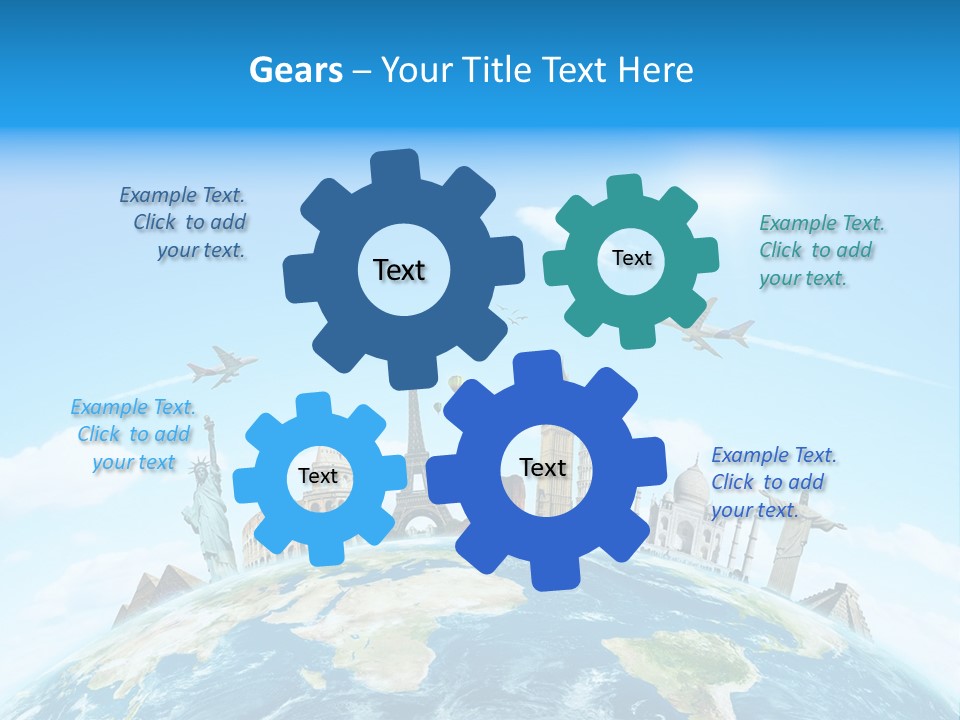 Gears – Your Title Text Here

Example Text. Click to add your text.

Text

Text

Example Text. Click to add your text.

Example Text. Click to add your text

Text

Text

Example Text. Click to add your text.